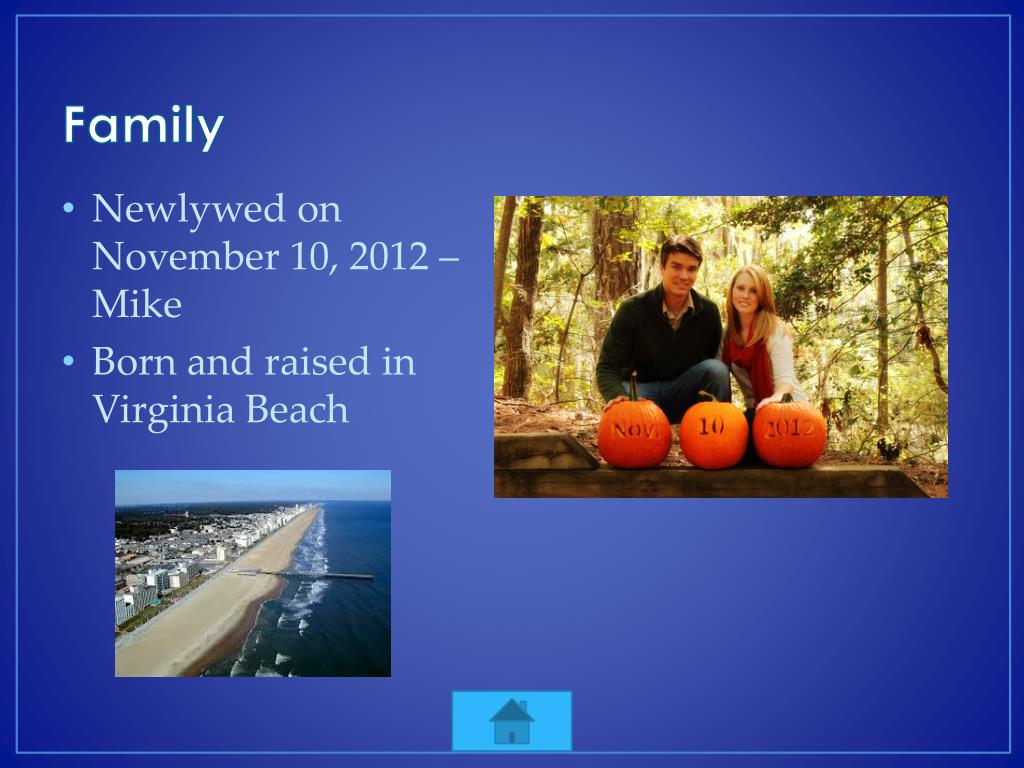 Family

• Newlywed on November 10, 2012 – Mike
• Born and raised in Virginia Beach

NOV. 10 2012